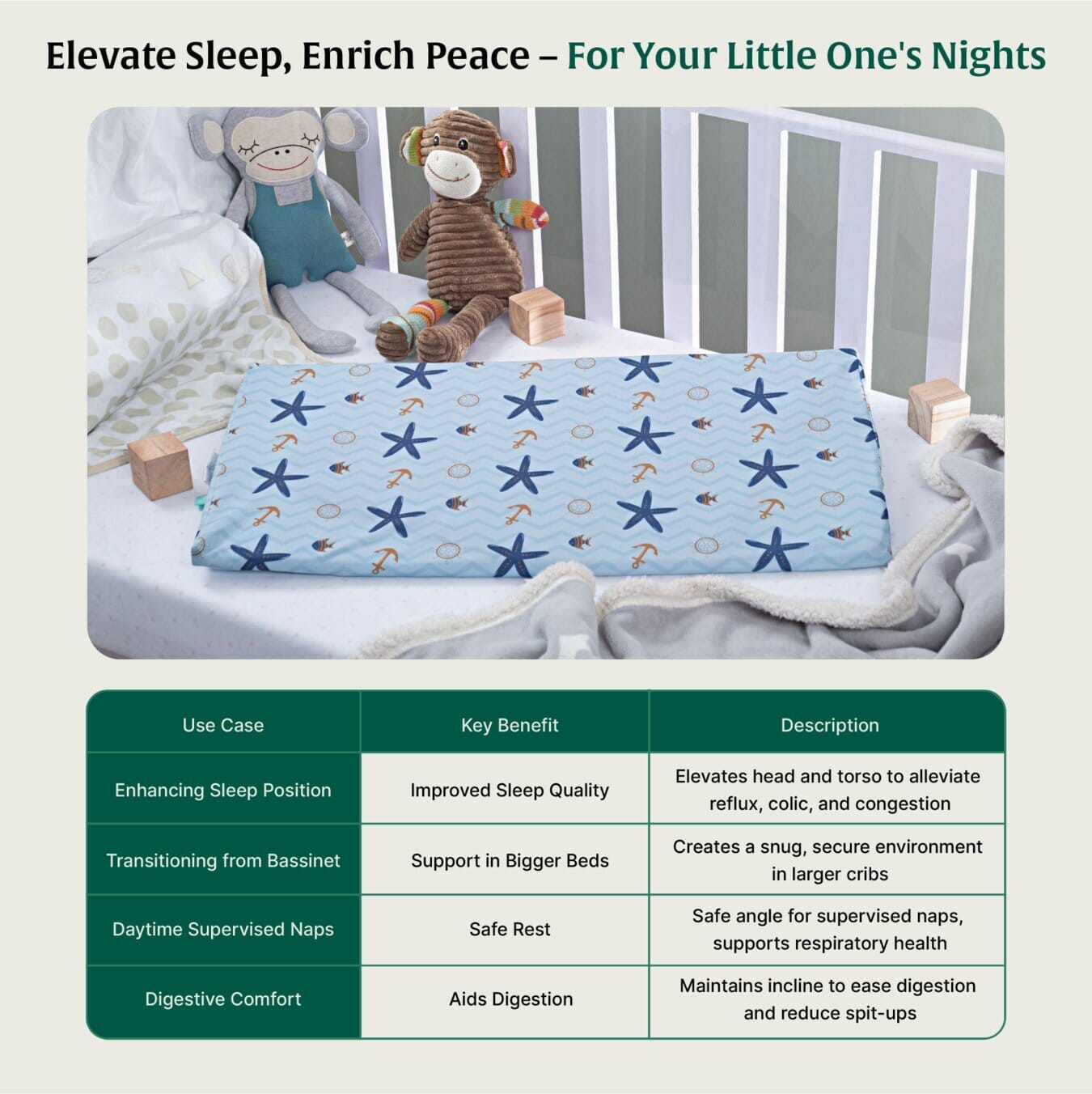 Elevate Sleep, Enrich Peace – For Your Little One's Nights

| Use Case | Key Benefit | Description |
|---|---|---|
| Enhancing Sleep Position | Improved Sleep Quality | Elevates head and torso to alleviate reflux, colic, and congestion |
| Transitioning from Bassinet | Support in Bigger Beds | Creates a snug, secure environment in larger cribs |
| Daytime Supervised Naps | Safe Rest | Safe angle for supervised naps, supports respiratory health |
| Digestive Comfort | Aids Digestion | Maintains incline to ease digestion and reduce spit-ups |